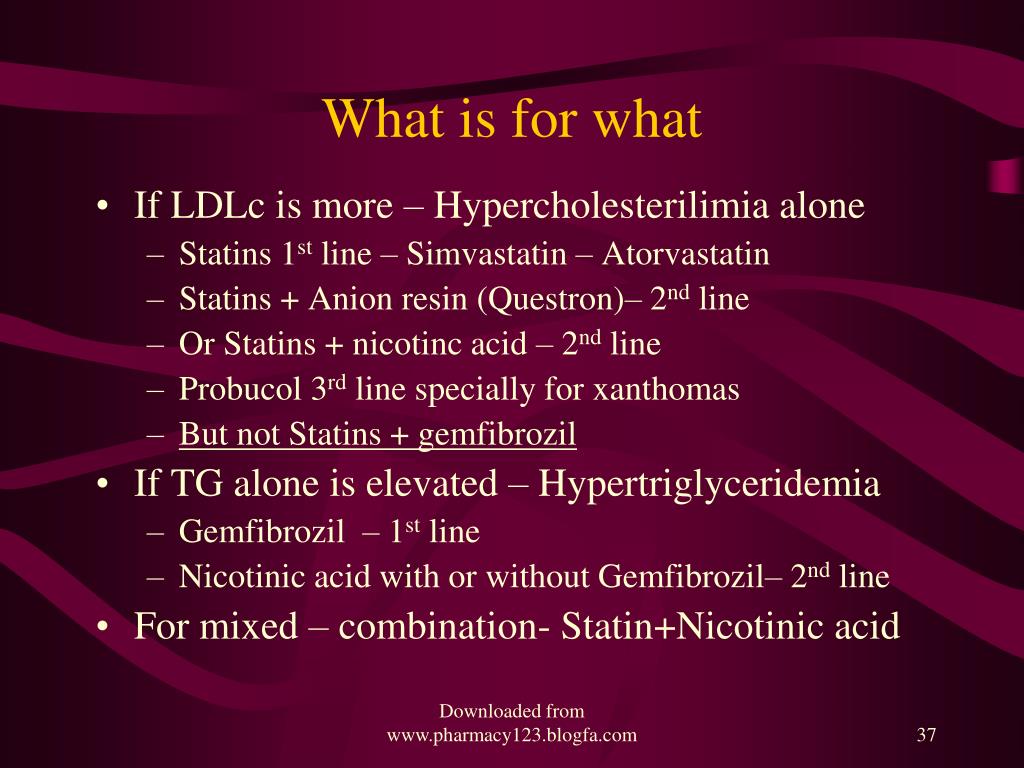 What is for what

• If LDLc is more – Hypercholesterilimia alone
– Statins 1st line – Simvastatin – Atorvastatin
– Statins + Anion resin (Questron)– 2nd line
– Or Statins + nicotinc acid – 2nd line
– Probucol 3rd line specially for xanthomas
– But not Statins + gemfibrozil
• If TG alone is elevated – Hypertriglyceridemia
– Gemfibrozil – 1st line
– Nicotinic acid with or without Gemfibrozil– 2nd line
• For mixed – combination- Statin+Nicotinic acid

Downloaded from www.pharmacy123.blogfa.com

37